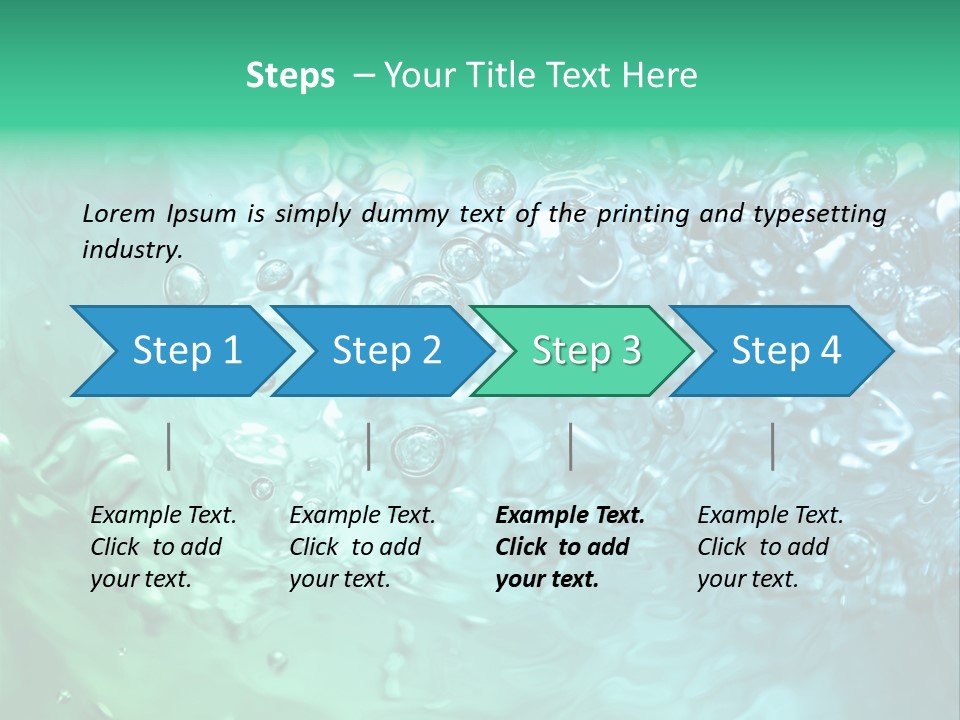 Steps – Your Title Text Here

Lorem Ipsum is simply dummy text of the printing and typesetting industry.

Step 1

Step 2

Step 3

Step 4

Example Text. Click to add your text.

Example Text. Click to add your text.

Example Text. Click to add your text.

Example Text. Click to add your text.